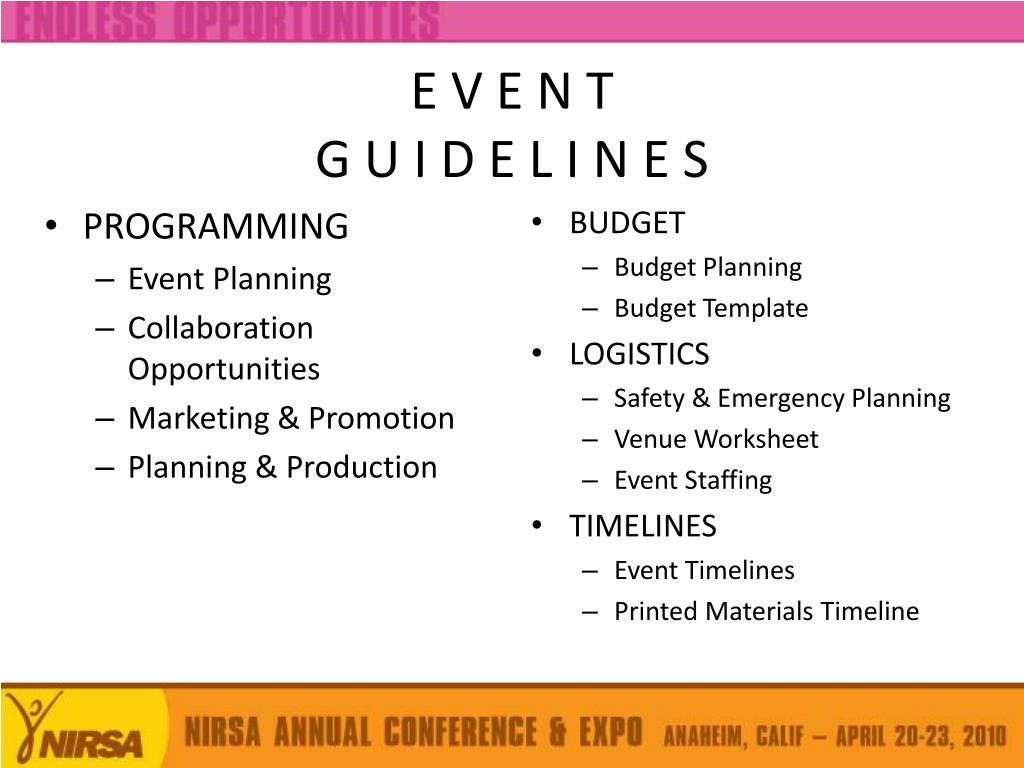 ENDLESS OPPORTUNITIES

E V E N T
G U I D E L I N E S

• PROGRAMMING
– Event Planning
– Collaboration Opportunities
– Marketing & Promotion
– Planning & Production

• BUDGET
– Budget Planning
– Budget Template
• LOGISTICS
– Safety & Emergency Planning
– Venue Worksheet
– Event Staffing
• TIMELINES
– Event Timelines
– Printed Materials Timeline

NIRSA

NIRSA ANNUAL CONFERENCE & EXPO ANAHEIM, CALIF – APRIL 20-23, 2010